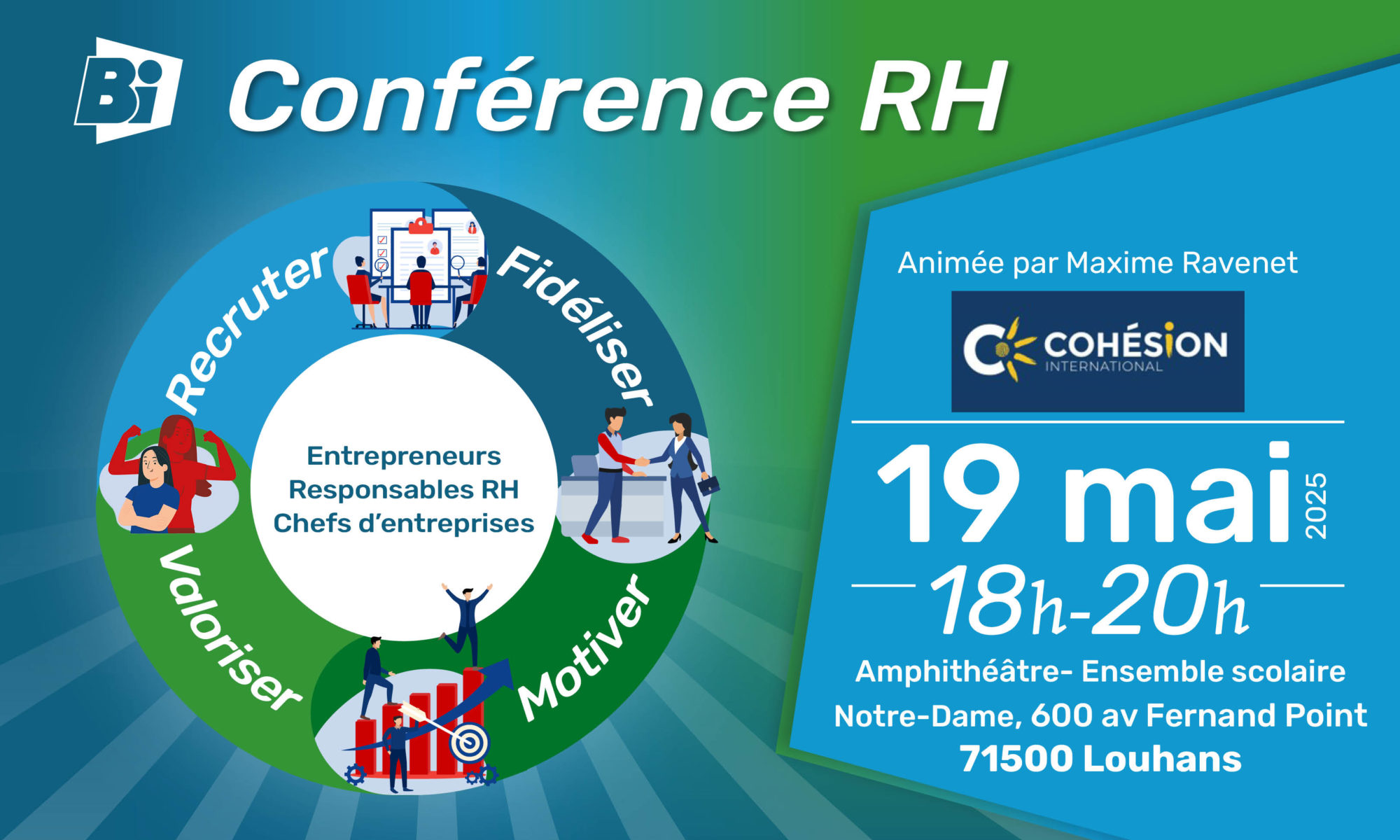 Bi Conférence RH

Recruter
Fidéliser
Motiver
Valoriser

Entrepreneurs
Responsables RH
Chefs d'entreprises

Animée par Maxime Ravenet

COHÉSION INTERNATIONAL

19 mai 2025

18h-20h

Amphithéâtre- Ensemble scolaire Notre-Dame, 600 av Fernand Point
71500 Louhans